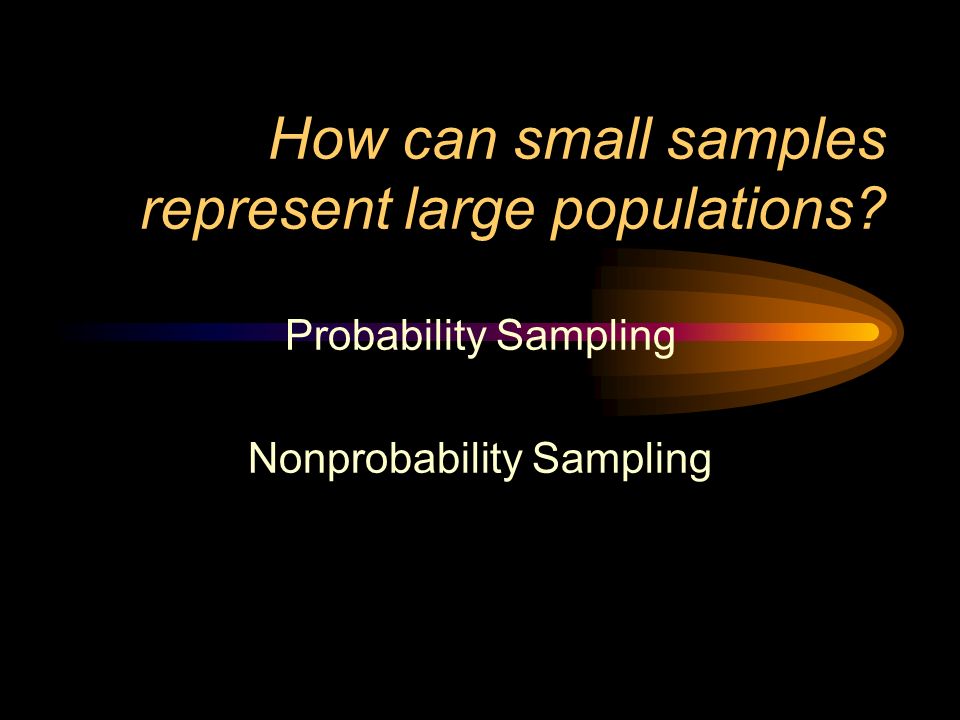 How can small samples represent large populations?

Probability Sampling

Nonprobability Sampling